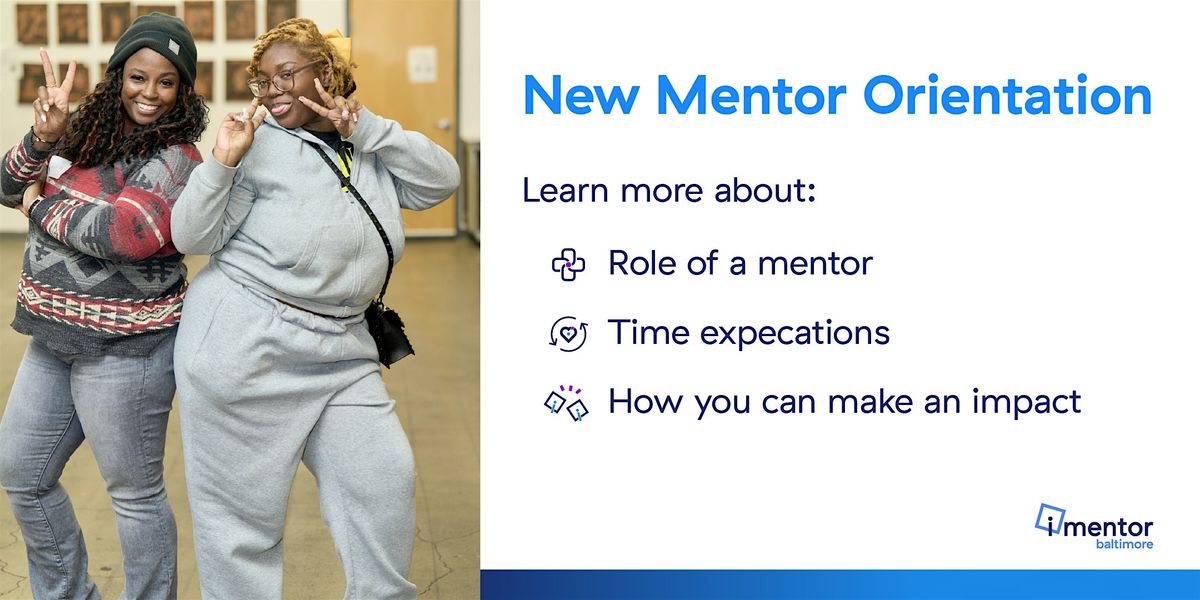 New Mentor Orientation

Learn more about:

Role of a mentor

Time expecations

How you can make an impact

imentor
baltimore